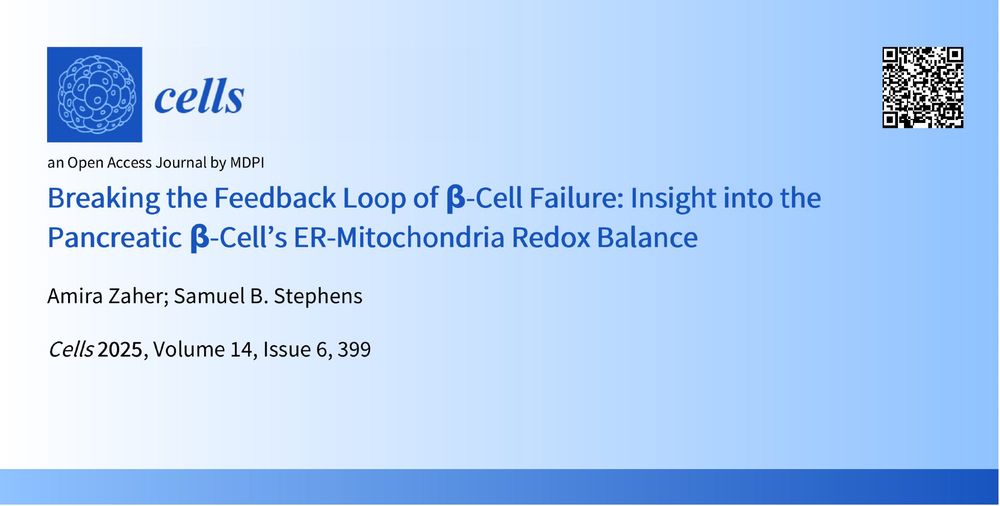 cells

an Open Access Journal by MDPI

Breaking the Feedback Loop of β-Cell Failure: Insight into the Pancreatic β-Cell's ER-Mitochondria Redox Balance

Amira Zaher; Samuel B. Stephens

Cells 2025, Volume 14, Issue 6, 399